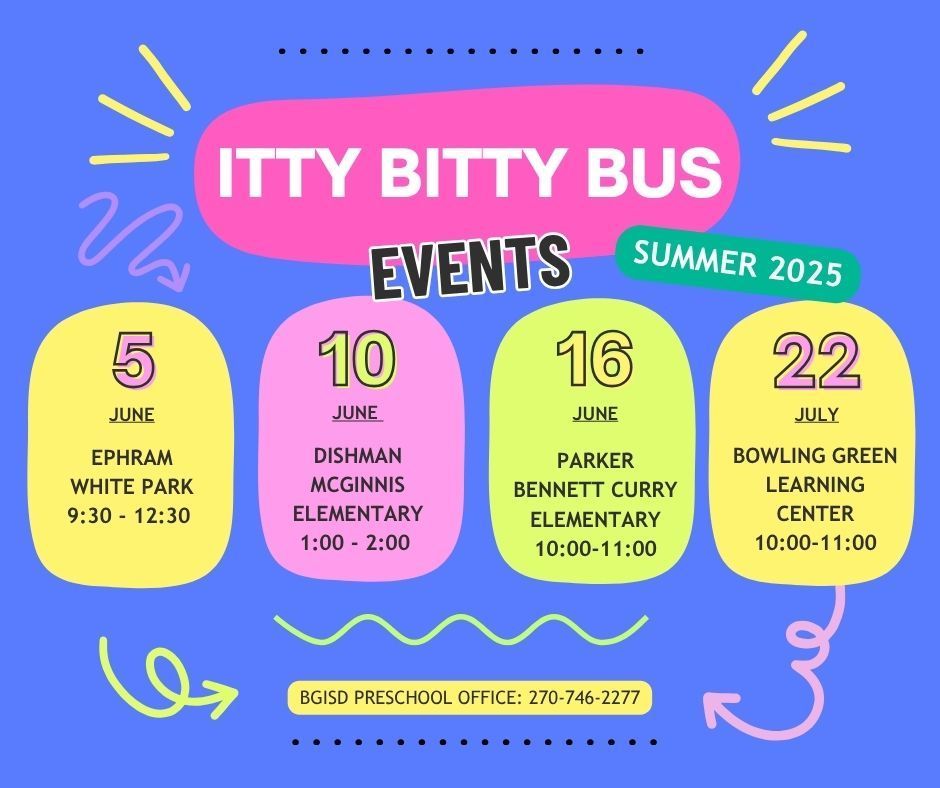 ITTY BITTY BUS

EVENTS

SUMMER 2025

5
JUNE
EPHRAM WHITE PARK
9:30 - 12:30

10
JUNE
DISHMAN MCGINNIS ELEMENTARY
1:00 - 2:00

16
JUNE
PARKER BENNETT CURRY ELEMENTARY
10:00-11:00

22
JULY
BOWLING GREEN LEARNING CENTER
10:00-11:00

BGISD PRESCHOOL OFFICE: 270-746-2277